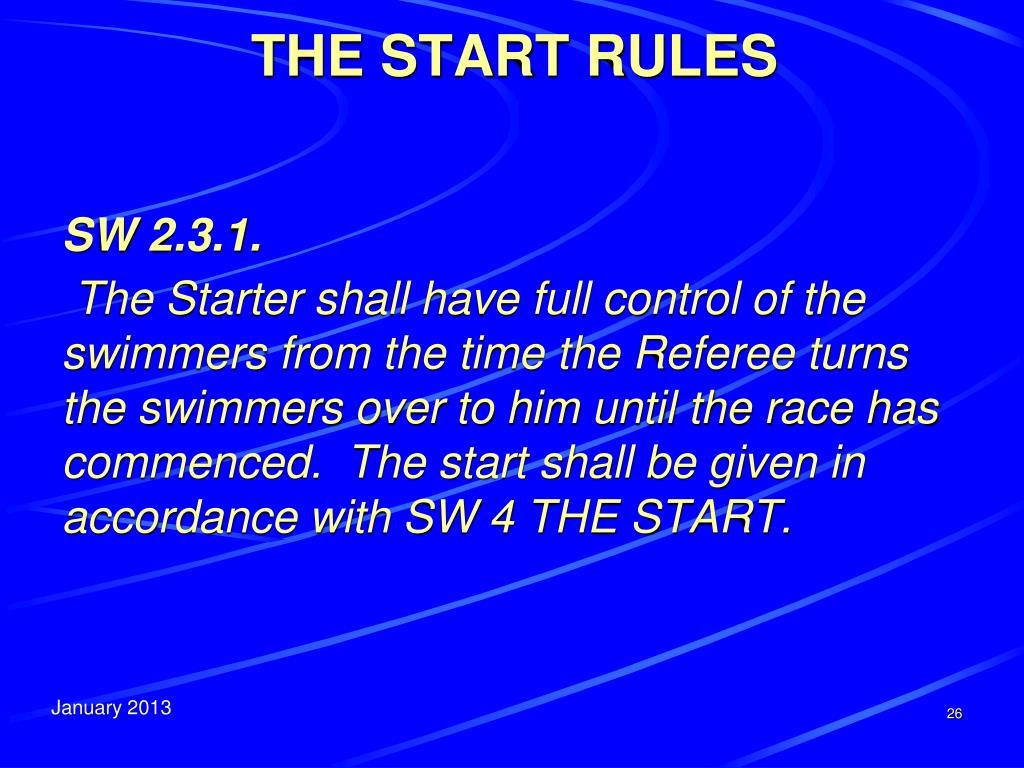 THE START RULES

SW 2.3.1.

The Starter shall have full control of the swimmers from the time the Referee turns the swimmers over to him until the race has commenced. The start shall be given in accordance with SW 4 THE START.

January 2013

26